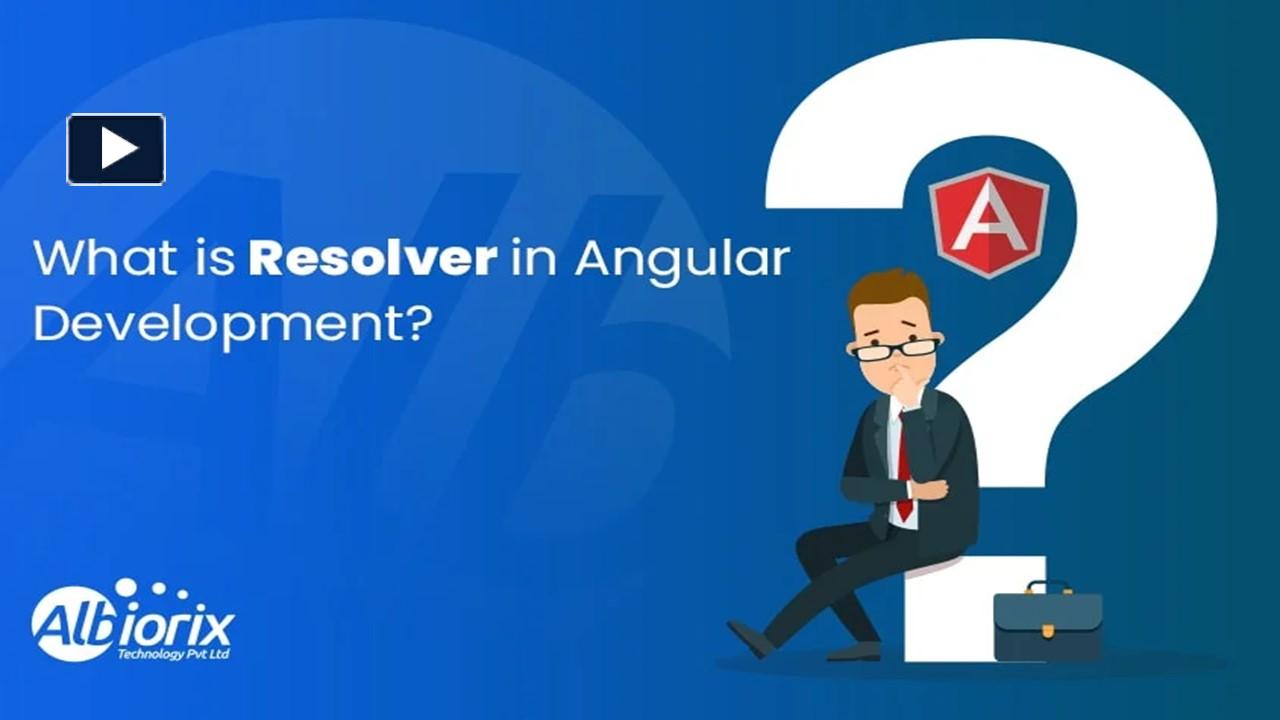 What is Resolver in Angular Development?

A

Albiorix
Technology Pvt Ltd